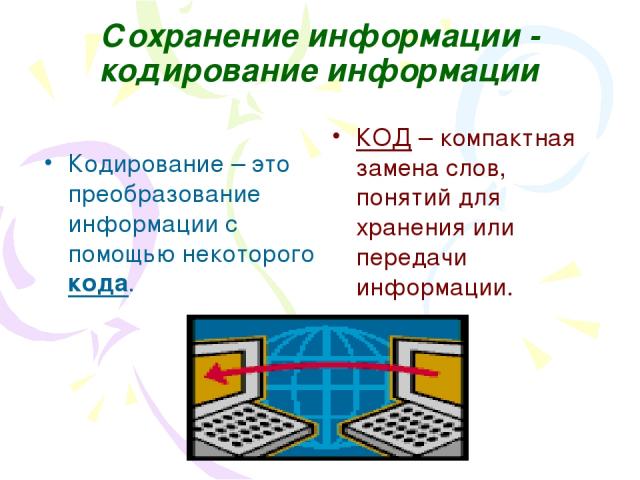 Сохранение информации - кодирование информации

• Кодирование – это преобразование информации с помощью некоторого кода.

• КОД – компактная замена слов, понятий для хранения или передачи информации.